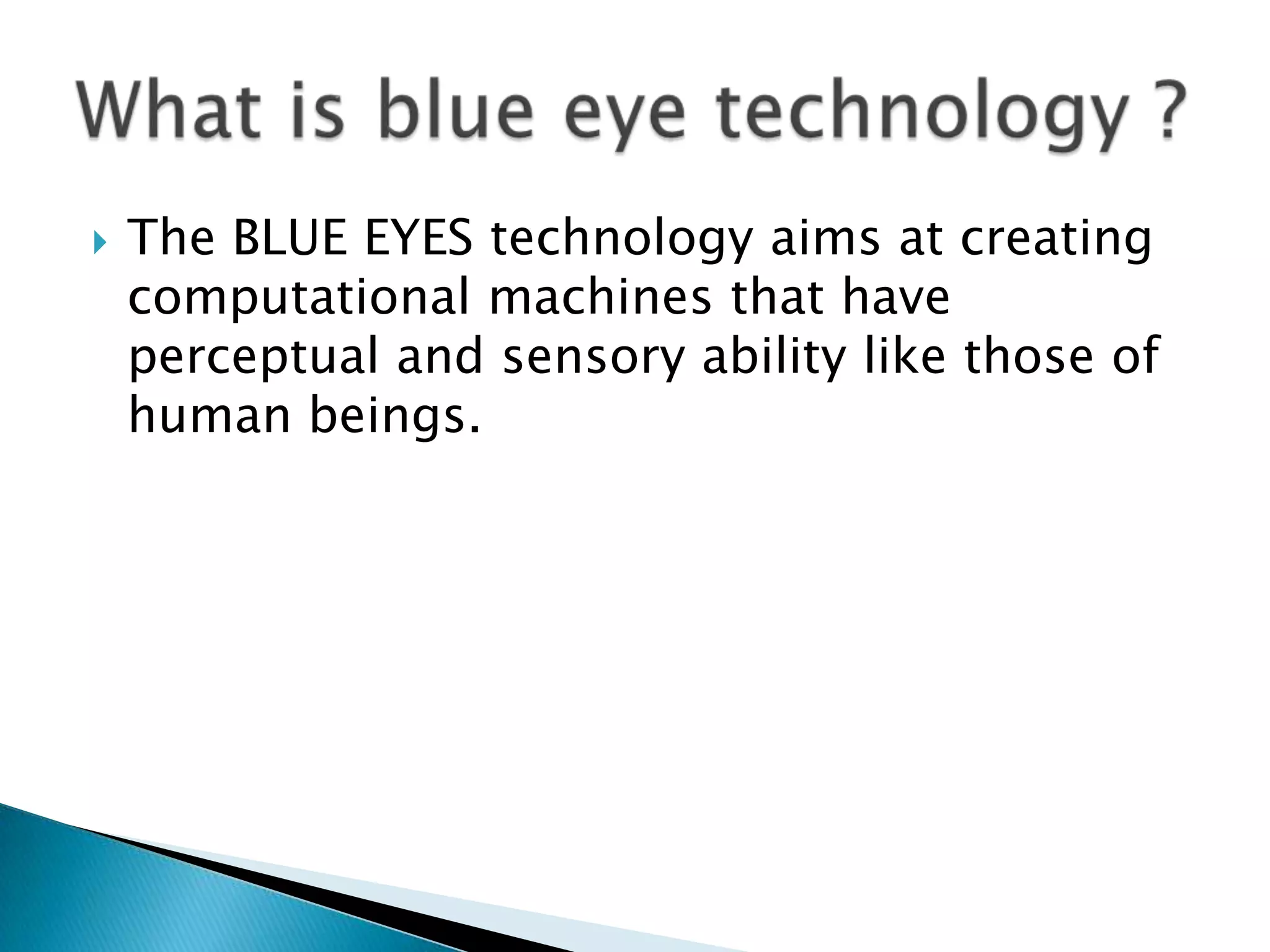 What is blue eye technology ?

The BLUE EYES technology aims at creating computational machines that have perceptual and sensory ability like those of human beings.